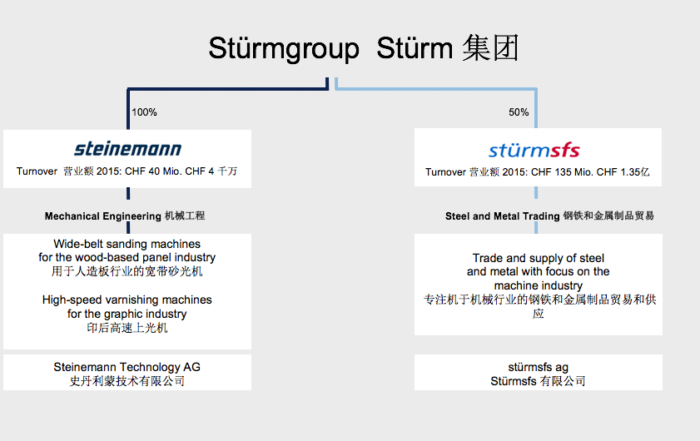 Stürmgroup Stürm 集团

100%

steinemann

Turnover 营业额 2015: CHF 40 Mio. CHF 4 千万

Mechanical Engineering 机械工程

Wide-belt sanding machines for the wood-based panel industry
用于人造板行业的宽带砂光机

High-speed varnishing machines for the graphic industry
印后高速上光机

Steinemann Technology AG
史丹利蒙技术有限公司

50%

stürmsfs

Turnover 营业额 2015: CHF 135 Mio. CHF 1.35亿

Steel and Metal Trading 钢铁和金属制品贸易

Trade and supply of steel and metal with focus on the machine industry
专注机于机械行业的钢铁和金属制品贸易和供应

stürmsfs ag
Stürmsfs 有限公司